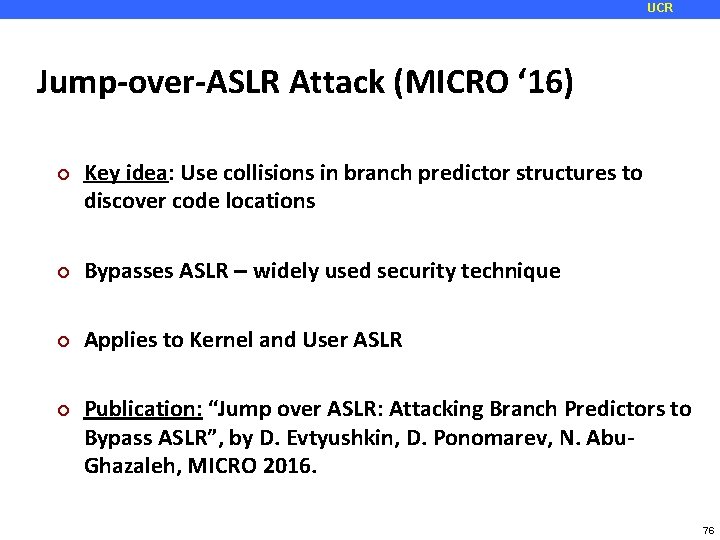 UCR

Jump-over-ASLR Attack (MICRO ‘16)

Key idea: Use collisions in branch predictor structures to discover code locations

Bypasses ASLR – widely used security technique

Applies to Kernel and User ASLR

Publication: “Jump over ASLR: Attacking Branch Predictors to Bypass ASLR”, by D. Evtyushkin, D. Ponomarev, N. Abu-Ghazaleh, MICRO 2016.

76